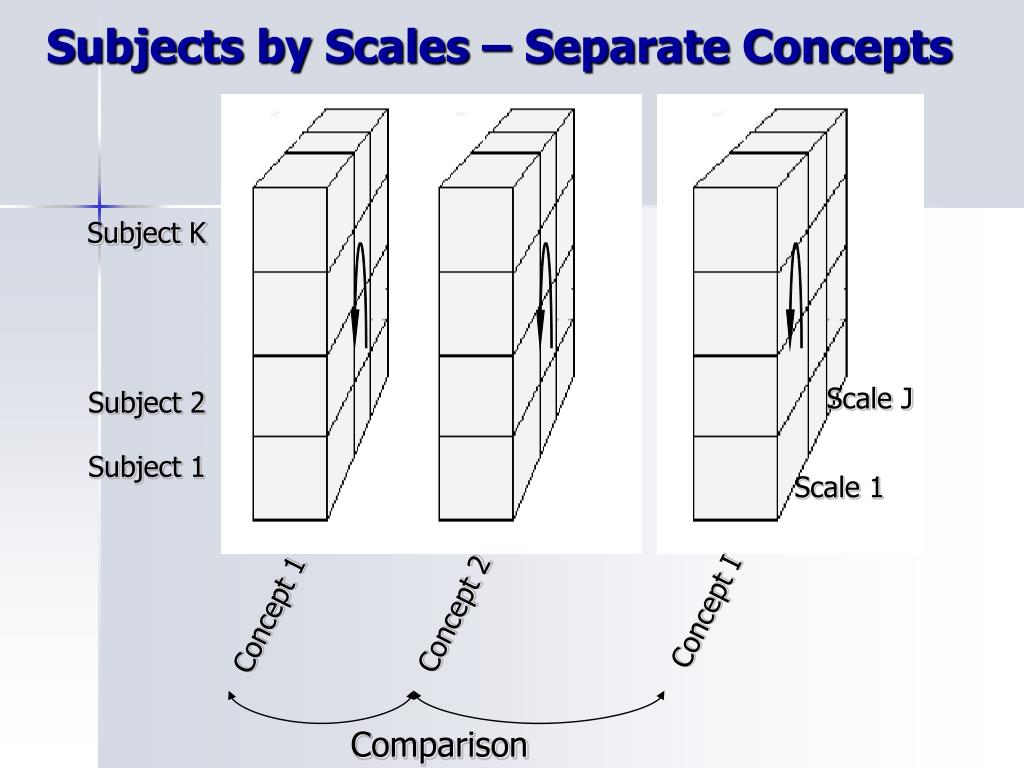 Subjects by Scales – Separate Concepts

Subject K

Subject 2

Subject 1

Scale J

Scale 1

Concept 1

Concept 2

Concept I

Comparison